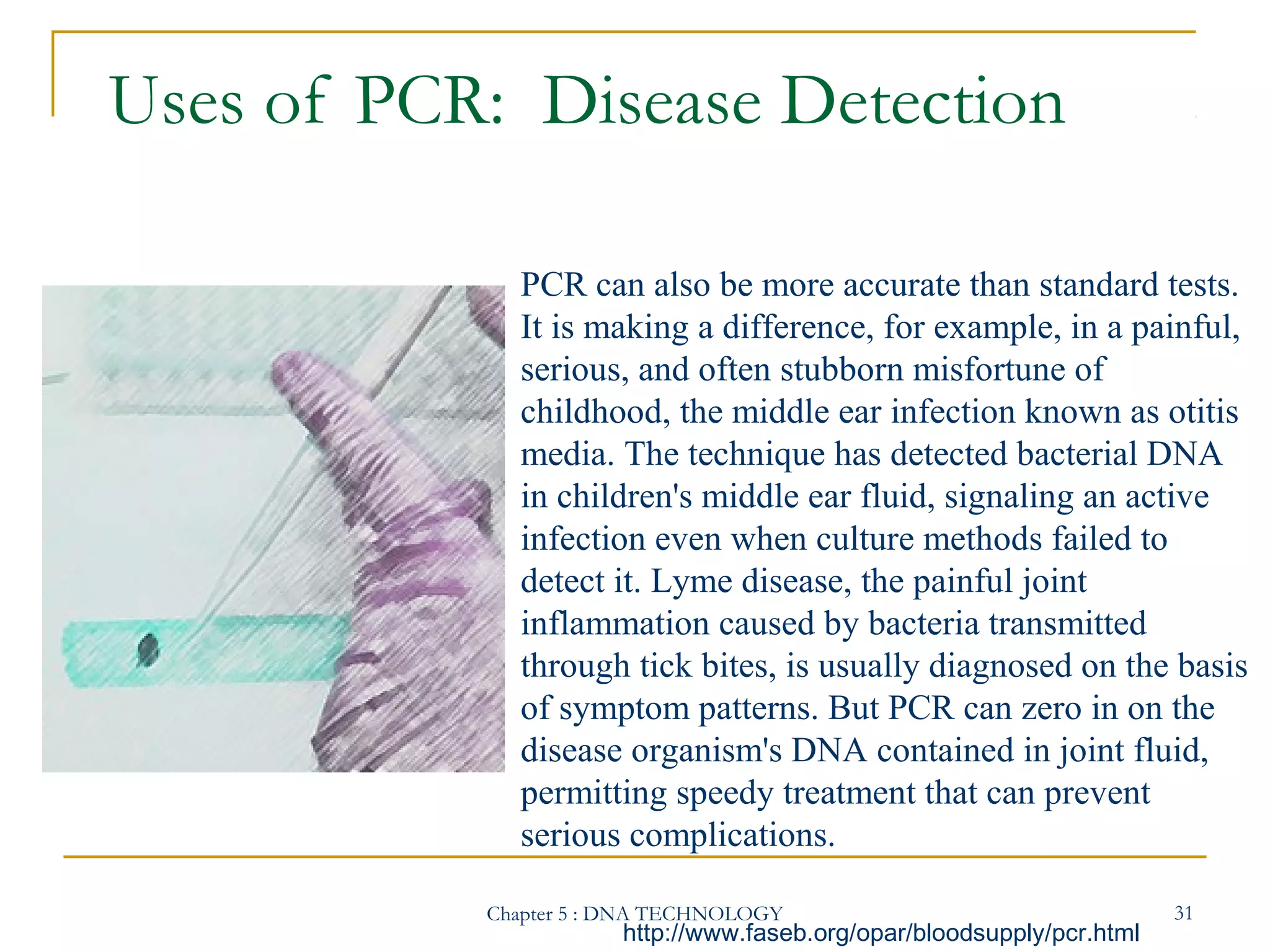 Uses of PCR: Disease Detection

PCR can also be more accurate than standard tests. It is making a difference, for example, in a painful, serious, and often stubborn misfortune of childhood, the middle ear infection known as otitis media. The technique has detected bacterial DNA in children's middle ear fluid, signaling an active infection even when culture methods failed to detect it. Lyme disease, the painful joint inflammation caused by bacteria transmitted through tick bites, is usually diagnosed on the basis of symptom patterns. But PCR can zero in on the disease organism's DNA contained in joint fluid, permitting speedy treatment that can prevent serious complications.

Chapter 5 : DNA TECHNOLOGY

31

http://www.faseb.org/opar/bloodsupply/pcr.html